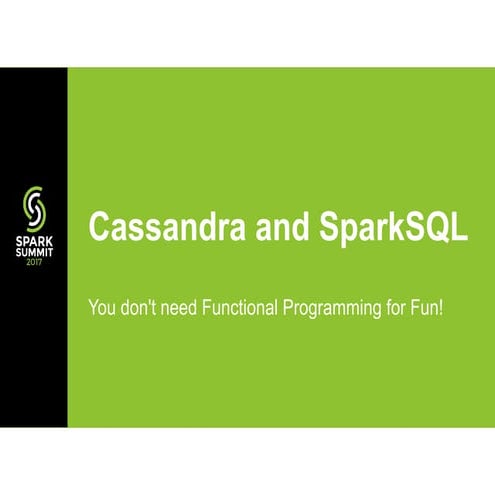 SPARK SUMMIT 2017

Cassandra and SparkSQL

You don't need Functional Programming for Fun!